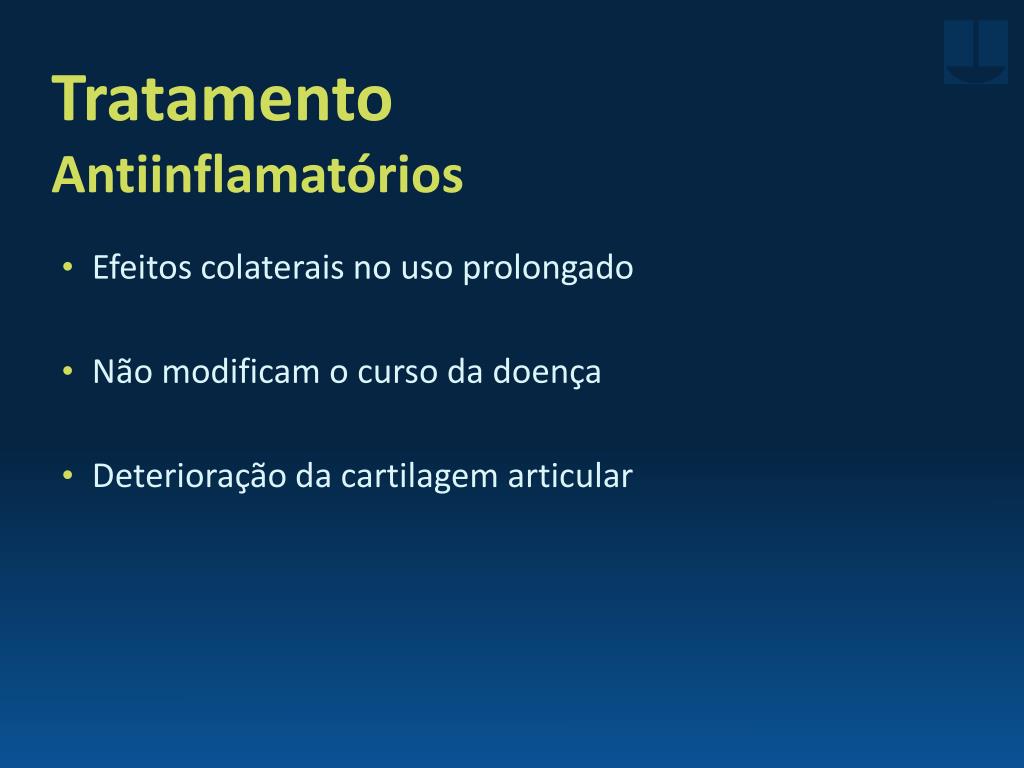 Tratamento
Antiinflamatórios

• Efeitos colaterais no uso prolongado

• Não modificam o curso da doença

• Deterioração da cartilagem articular